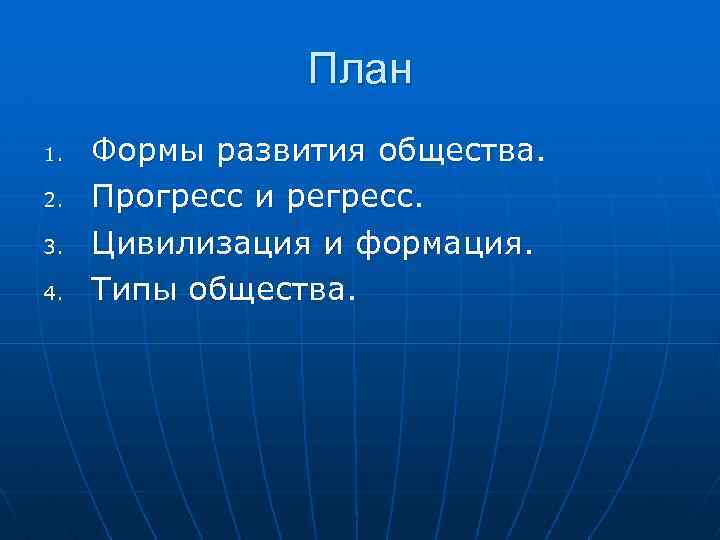 План

1. Формы развития общества.
2. Прогресс и регресс.
3. Цивилизация и формация.
4. Типы общества.